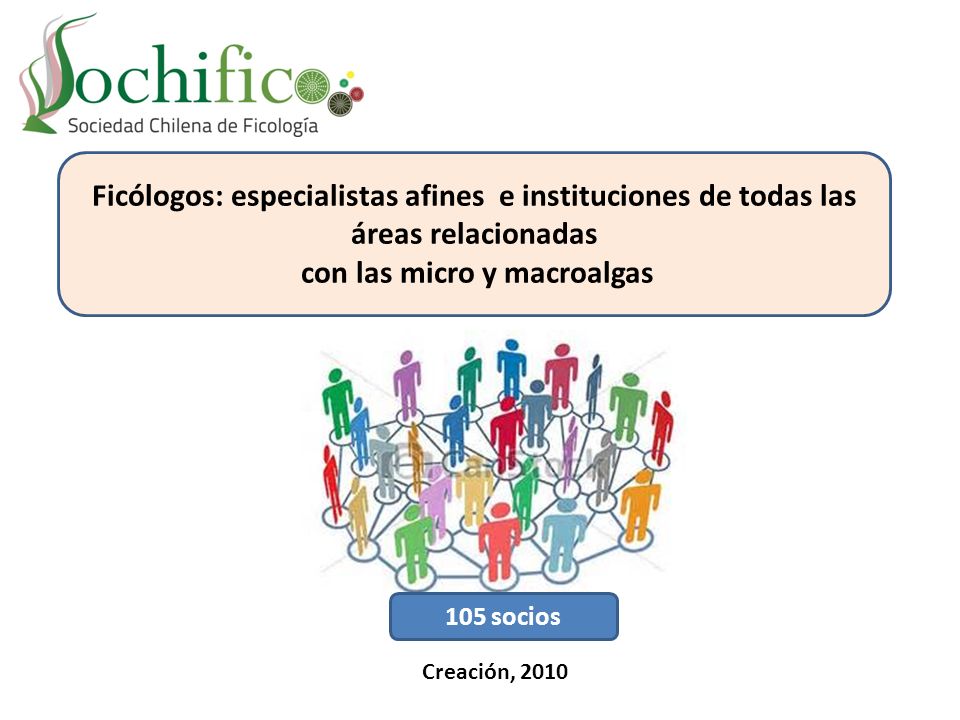 Sochifico
Sociedad Chilena de Ficología

Ficólogos: especialistas afines e instituciones de todas las áreas relacionadas con las micro y macroalgas

105 socios

Creación, 2010